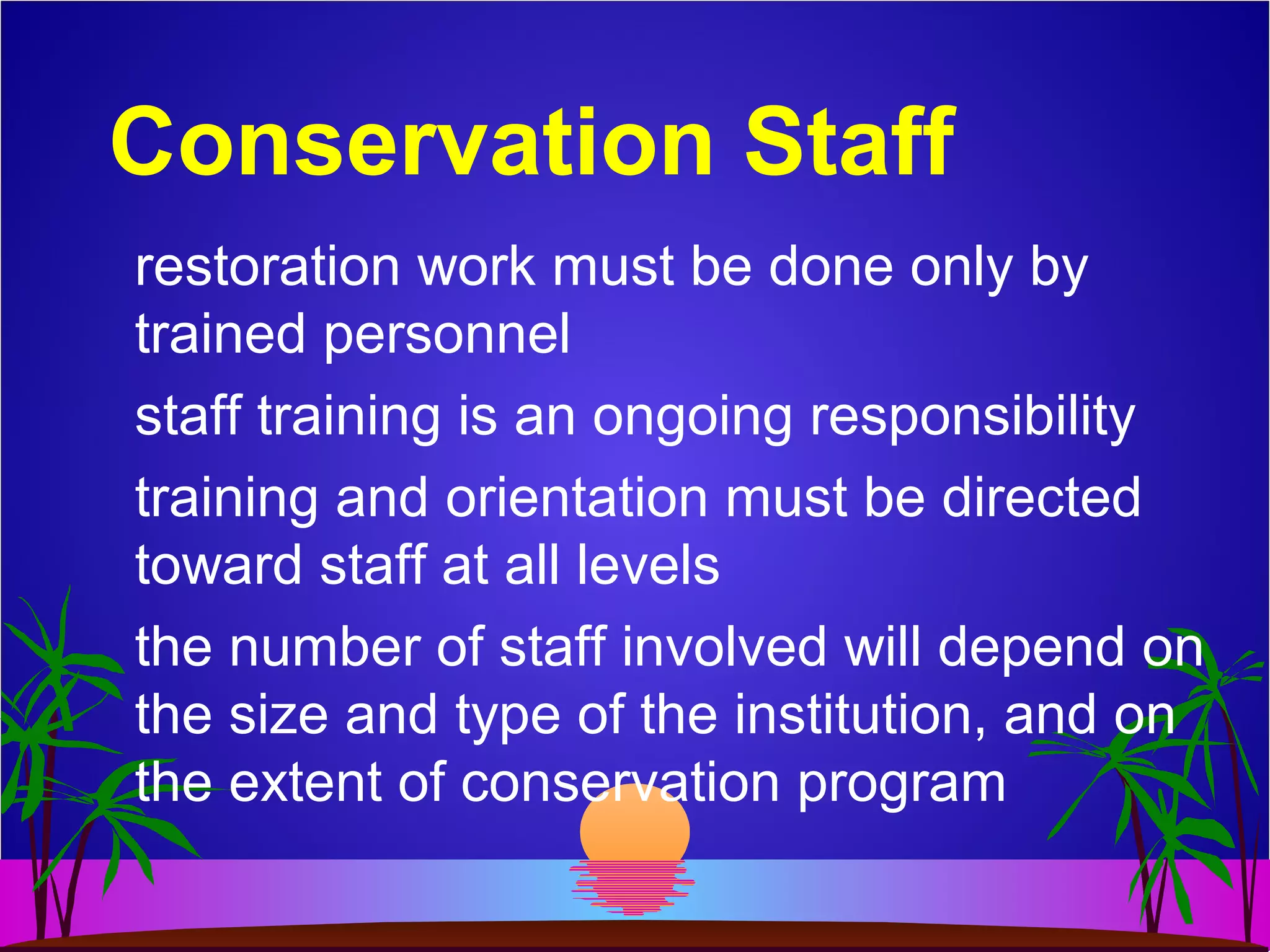 Conservation Staff

restoration work must be done only by trained personnel

staff training is an ongoing responsibility

training and orientation must be directed toward staff at all levels

the number of staff involved will depend on the size and type of the institution, and on the extent of conservation program